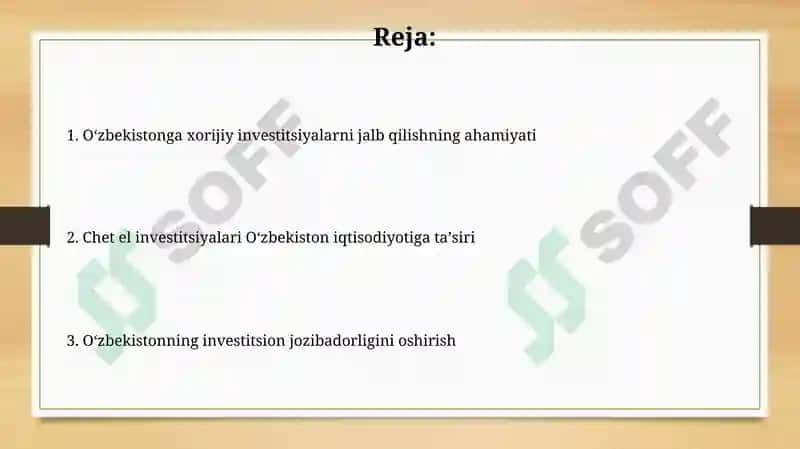 Reja:

1. O‘zbekistonga xorijiy investitsiyalarni jalb qilishning ahamiyati

2. Chet el investitsiyalari O‘zbekiston iqtisodiyotiga ta’siri

3. O‘zbekistonning investitsion jozibadorligini oshirish

SOFF

SOFF